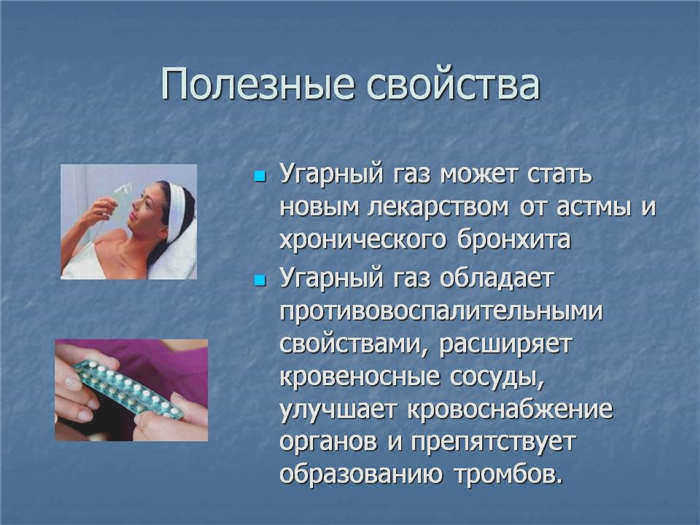 Полезные свойства

Угарный газ может стать новым лекарством от астмы и хронического бронхита

Угарный газ обладает противовоспалительными свойствами, расширяет кровеносные сосуды, улучшает кровоснабжение органов и препятствует образованию тромбов.